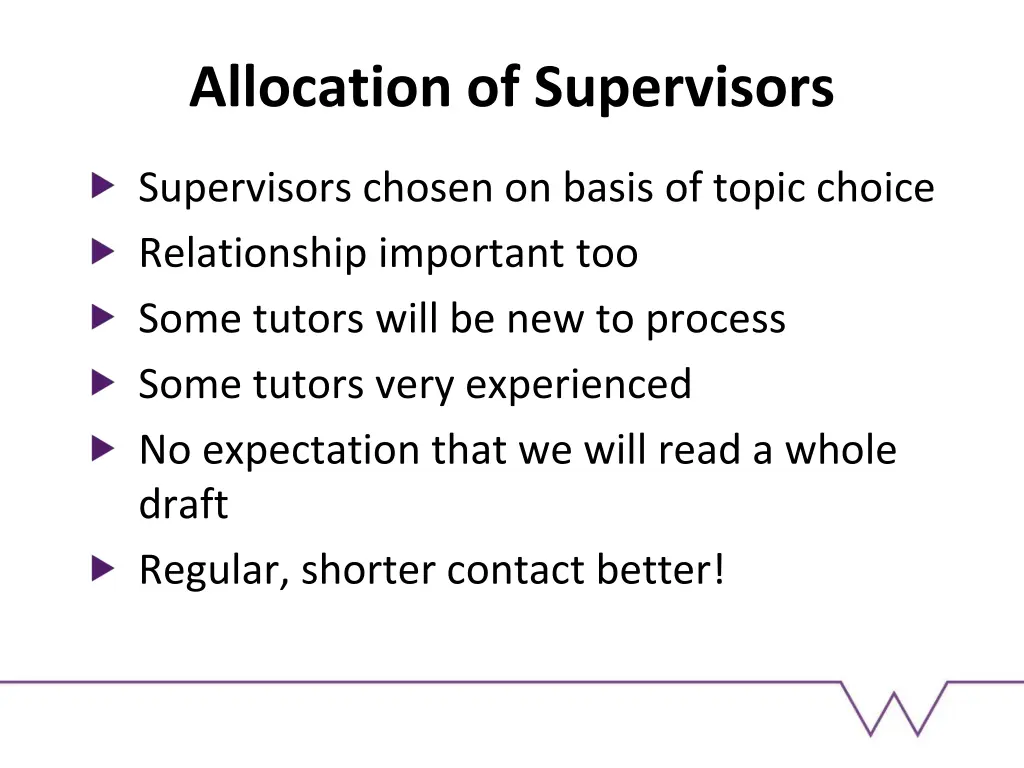 Allocation of Supervisors

Supervisors chosen on basis of topic choice
Relationship important too
Some tutors will be new to process
Some tutors very experienced
No expectation that we will read a whole draft
Regular, shorter contact better!